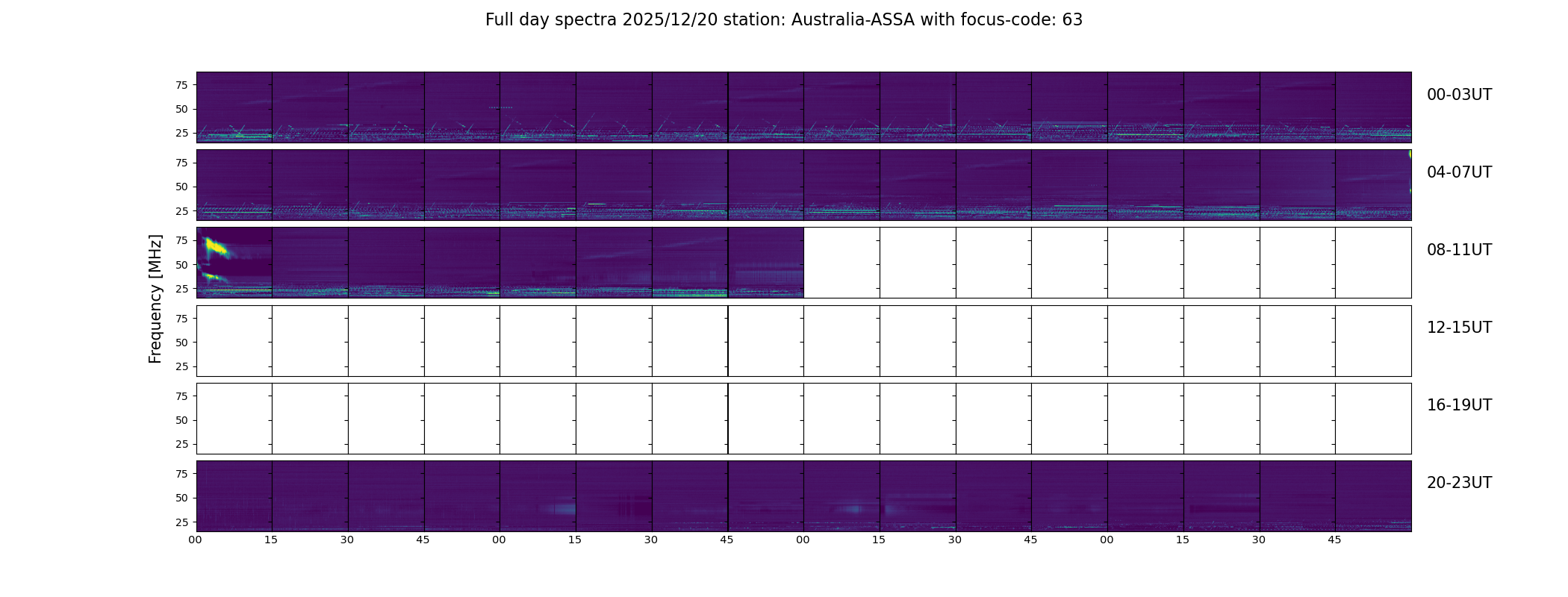 Full day spectra 2025/12/20 station: Australia-ASSA with focus-code: 63

Frequency [MHz]

75
50
25
00-03UT

75
50
25
04-07UT

75
50
25
08-11UT

75
50
25
12-15UT

75
50
25
16-19UT

75
50
25
20-23UT

00 15 30 45 00 15 30 45 00 15 30 45 00 15 30 45